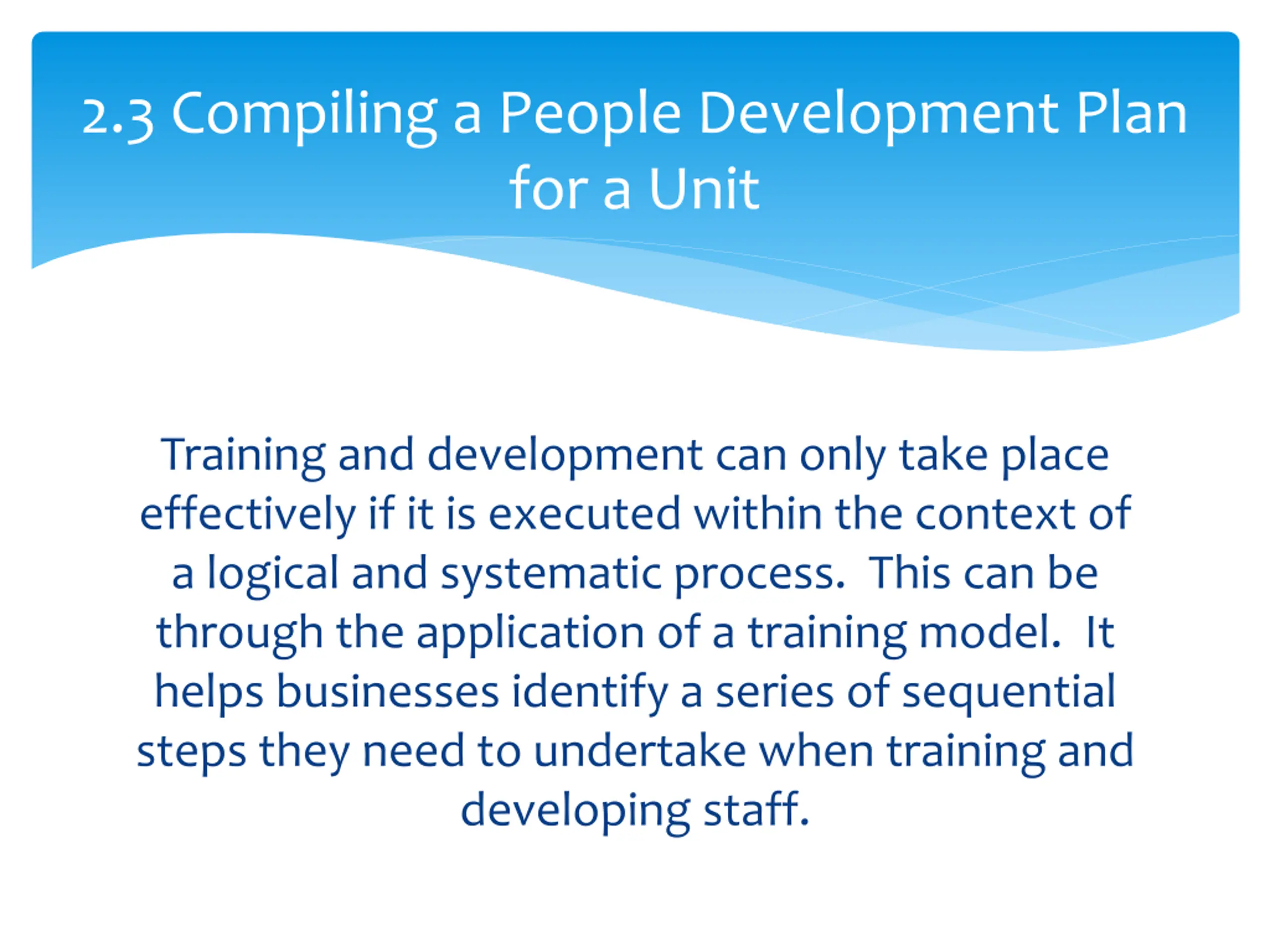 2.3 Compiling a People Development Plan for a Unit

Training and development can only take place effectively if it is executed within the context of a logical and systematic process. This can be through the application of a training model. It helps businesses identify a series of sequential steps they need to undertake when training and developing staff.